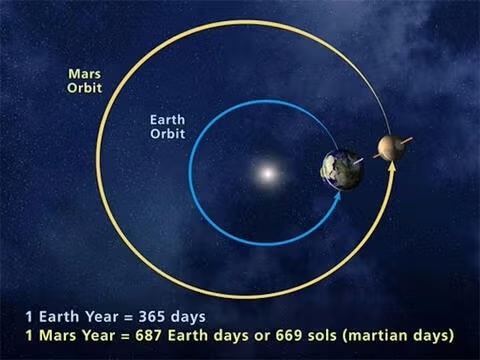 Mars Orbit

Earth Orbit

1 Earth Year = 365 days
1 Mars Year = 687 Earth days or 669 sols (martian days)